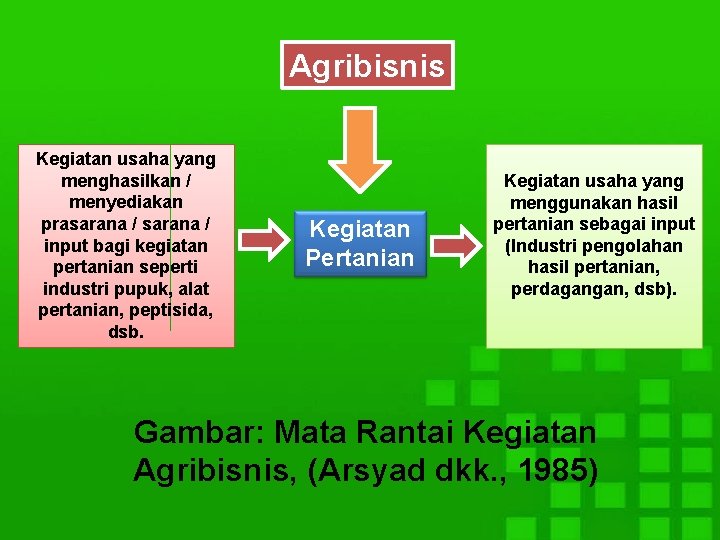 Agribisnis

Kegiatan usaha yang menghasilkan / menyediakan prasarana / sarana / input bagi kegiatan pertanian seperti industri pupuk, alat pertanian, peptisida, dsb.

Kegiatan Pertanian

Kegiatan usaha yang menggunakan hasil pertanian sebagai input (Industri pengolahan hasil pertanian, perdagangan, dsb).

Gambar: Mata Rantai Kegiatan Agribisnis, (Arsyad dkk., 1985)